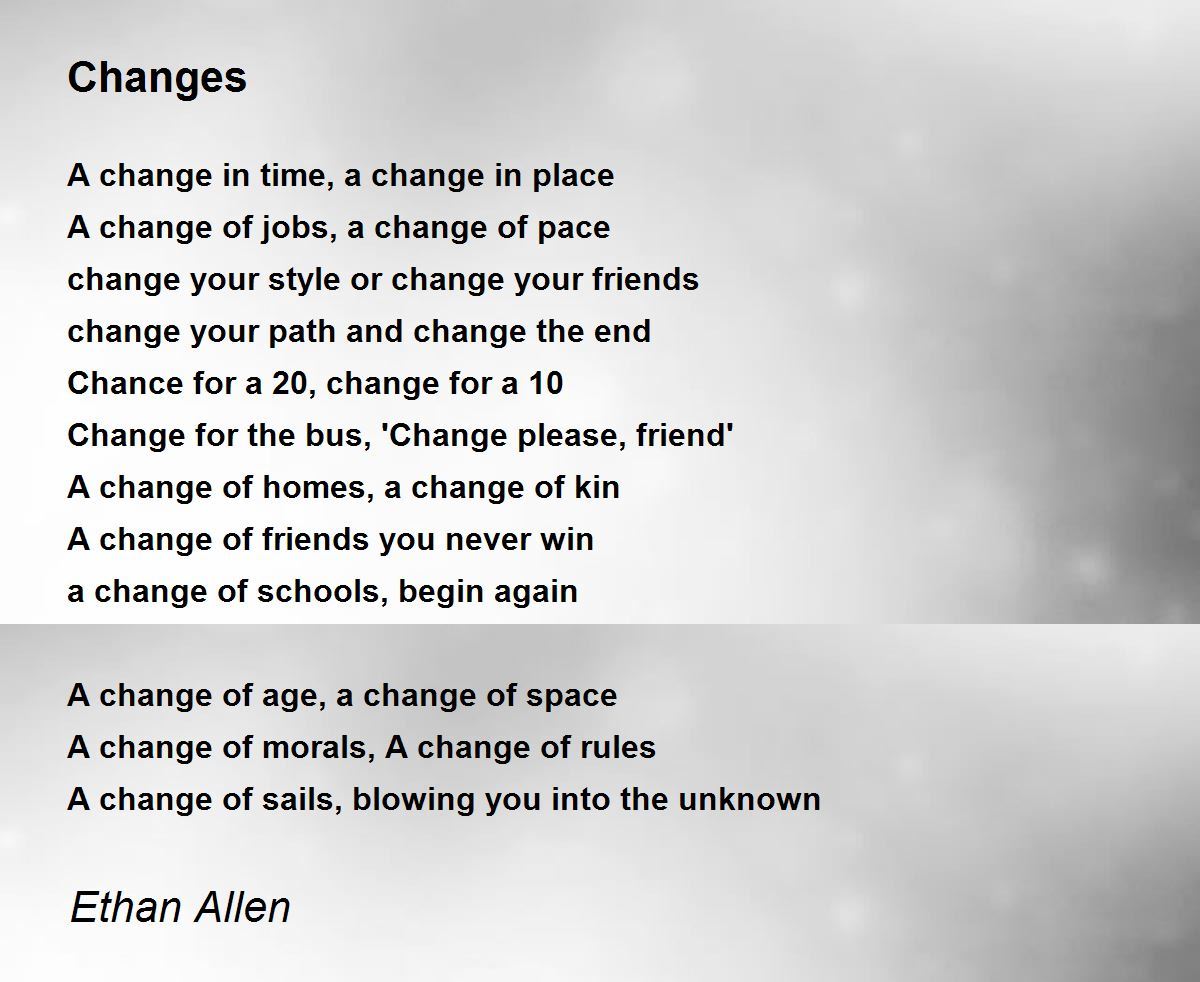 Changes

A change in time, a change in place
A change of jobs, a change of pace
change your style or change your friends
change your path and change the end
Chance for a 20, change for a 10
Change for the bus, 'Change please, friend'
A change of homes, a change of kin
A change of friends you never win
a change of schools, begin again

A change of age, a change of space
A change of morals, A change of rules
A change of sails, blowing you into the unknown

Ethan Allen